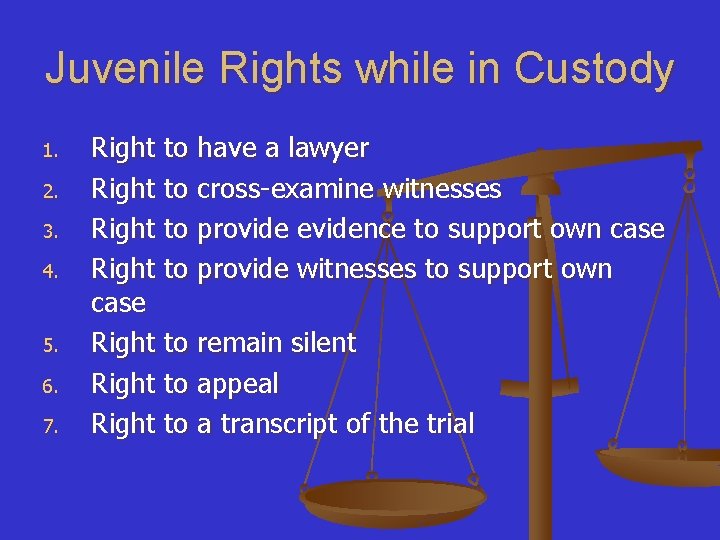 Juvenile Rights while in Custody

1. Right to have a lawyer
2. Right to cross-examine witnesses
3. Right to provide evidence to support own case
4. Right to provide witnesses to support own case
5. Right to remain silent
6. Right to appeal
7. Right to a transcript of the trial